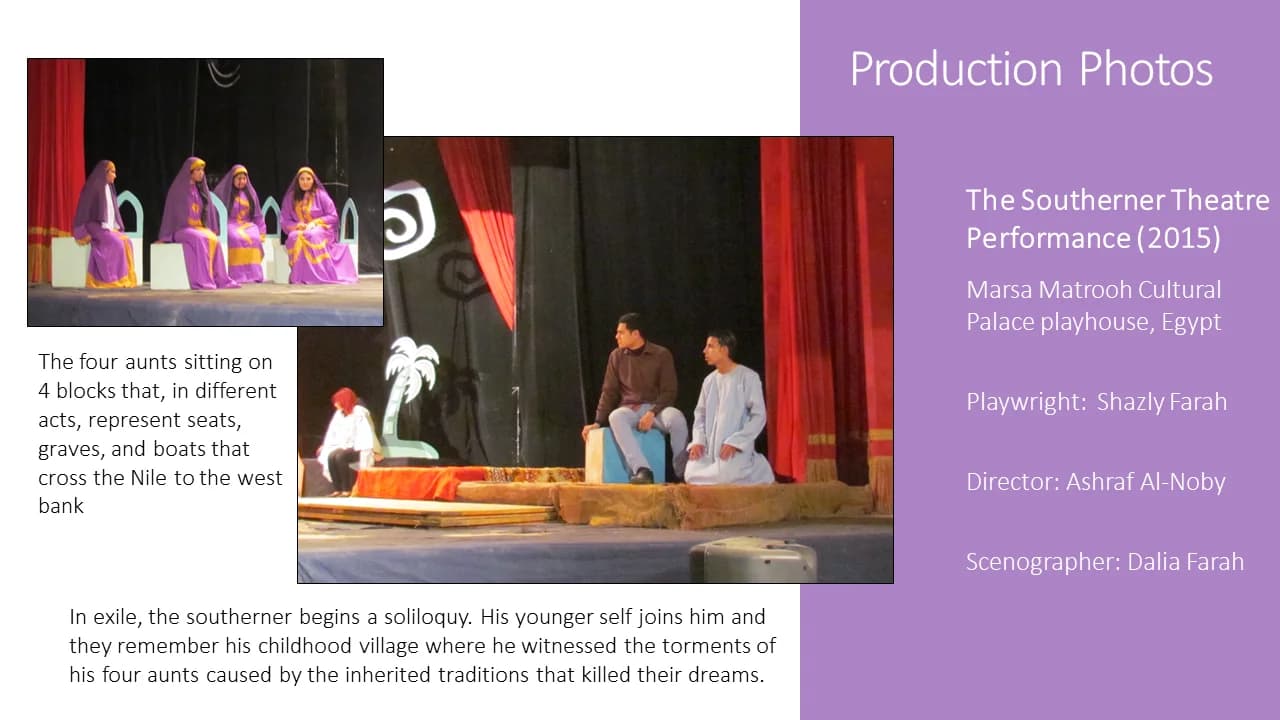 Production Photos

The Southerner Theatre Performance (2015)

Marsa Matrooh Cultural Palace playhouse, Egypt

Playwright: Shazly Farah

Director: Ashraf Al-Noby

Scenographer: Dalia Farah

The four aunts sitting on 4 blocks that, in different acts, represent seats, graves, and boats that cross the Nile to the west bank

In exile, the southerner begins a soliloquy. His younger self joins him and they remember his childhood village where he witnessed the torments of his four aunts caused by the inherited traditions that killed their dreams.